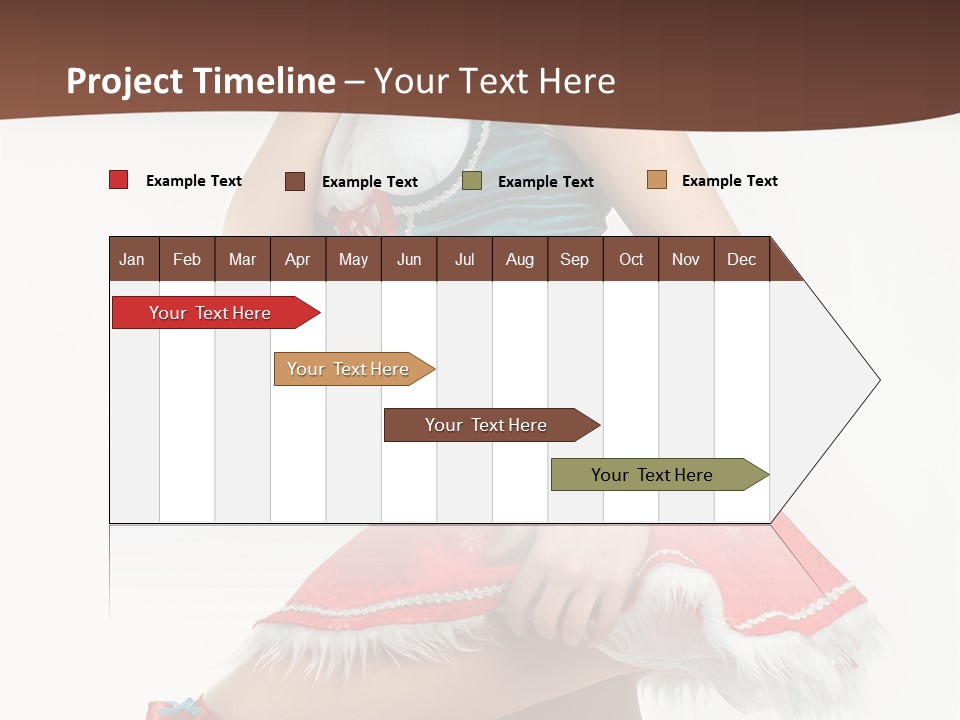 Project Timeline – Your Text Here

Example Text Example Text Example Text Example Text

| Jan | Feb | Mar | Apr | May | Jun | Jul | Aug | Sep | Oct | Nov | Dec |
|---|---|---|---|---|---|---|---|---|---|---|---|

Your Text Here

Your Text Here

Your Text Here

Your Text Here